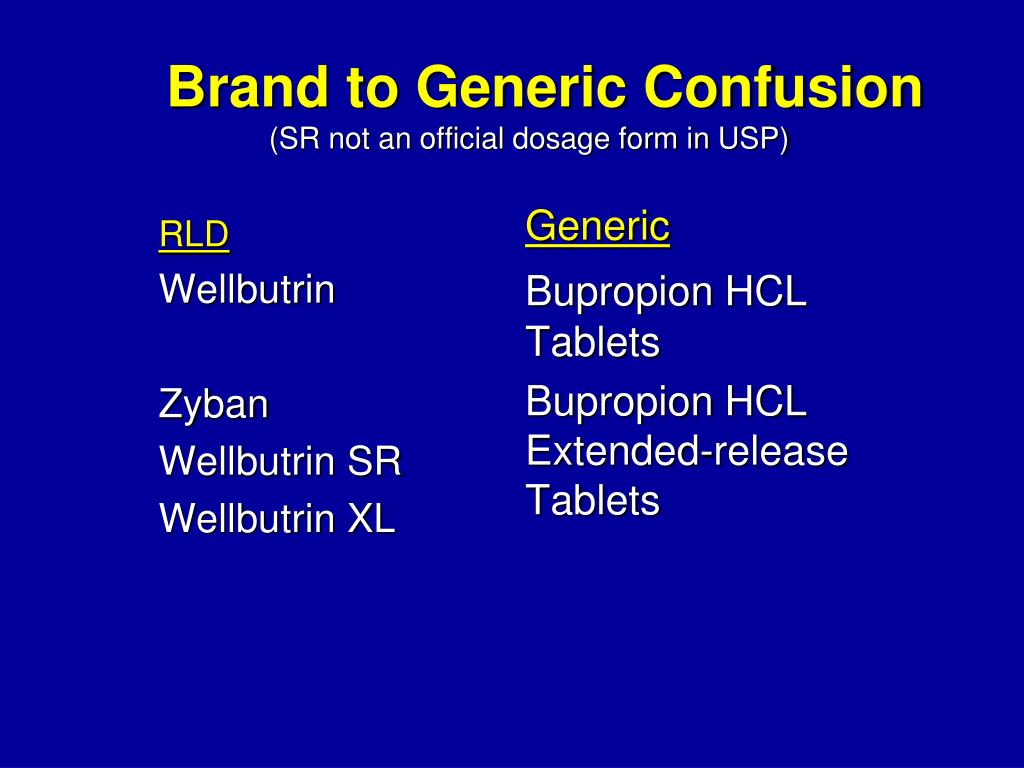 Brand to Generic Confusion
(SR not an official dosage form in USP)

RLD

Wellbutrin

Zyban

Wellbutrin SR

Wellbutrin XL

Generic

Bupropion HCL Tablets

Bupropion HCL Extended-release Tablets